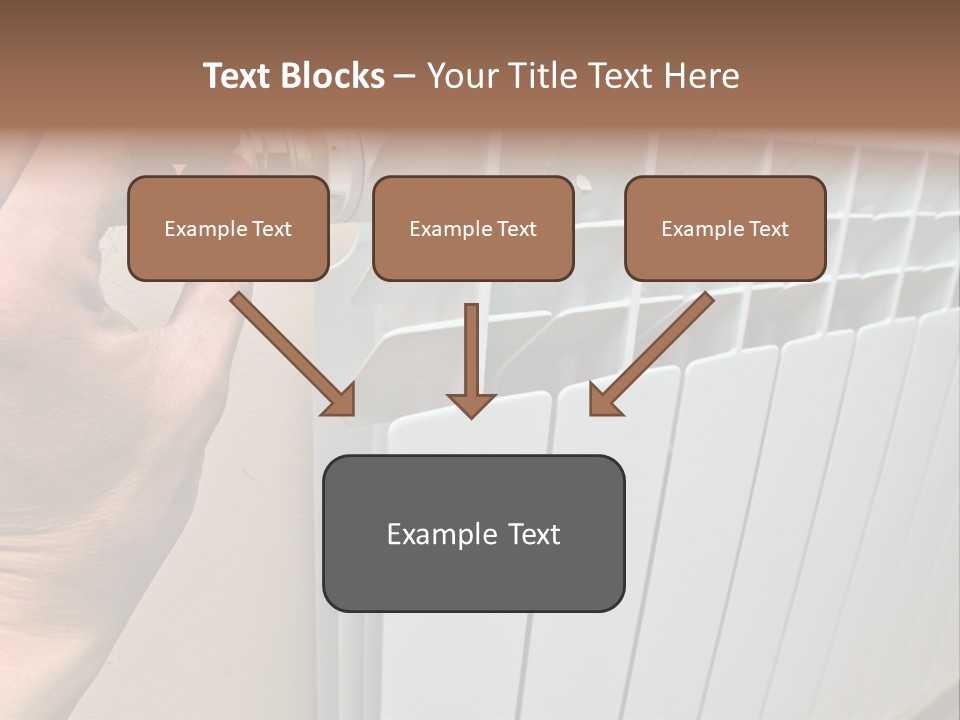 Text Blocks – Your Title Text Here

Example Text

Example Text

Example Text

Example Text